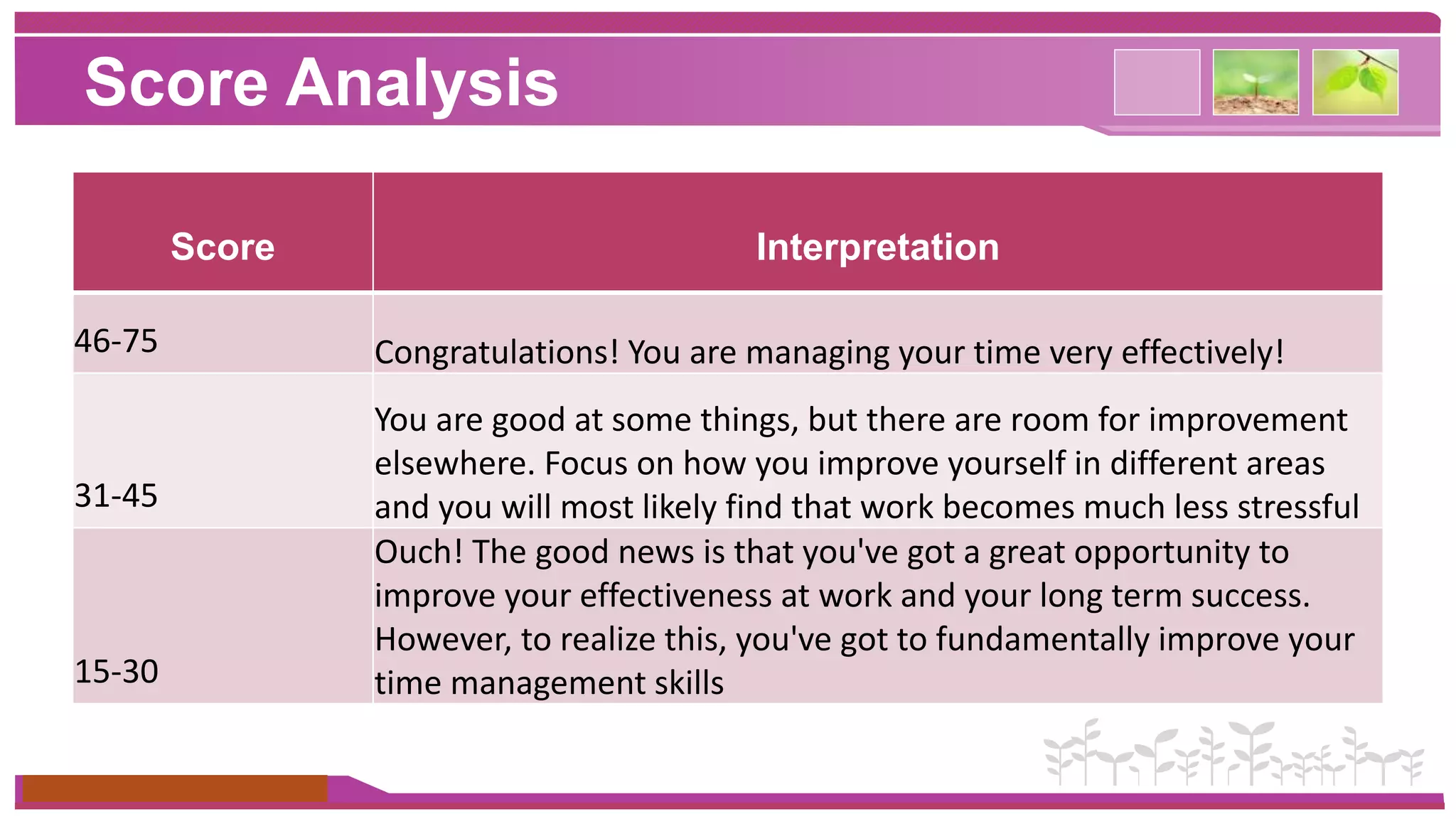 Score Analysis

| Score | Interpretation |
|---|---|
| 46-75 | Congratulations! You are managing your time very effectively! |
| 31-45 | You are good at some things, but there are room for improvement elsewhere. Focus on how you improve yourself in different areas and you will most likely find that work becomes much less stressful |
| 15-30 | Ouch! The good news is that you've got a great opportunity to improve your effectiveness at work and your long term success. However, to realize this, you've got to fundamentally improve your time management skills |